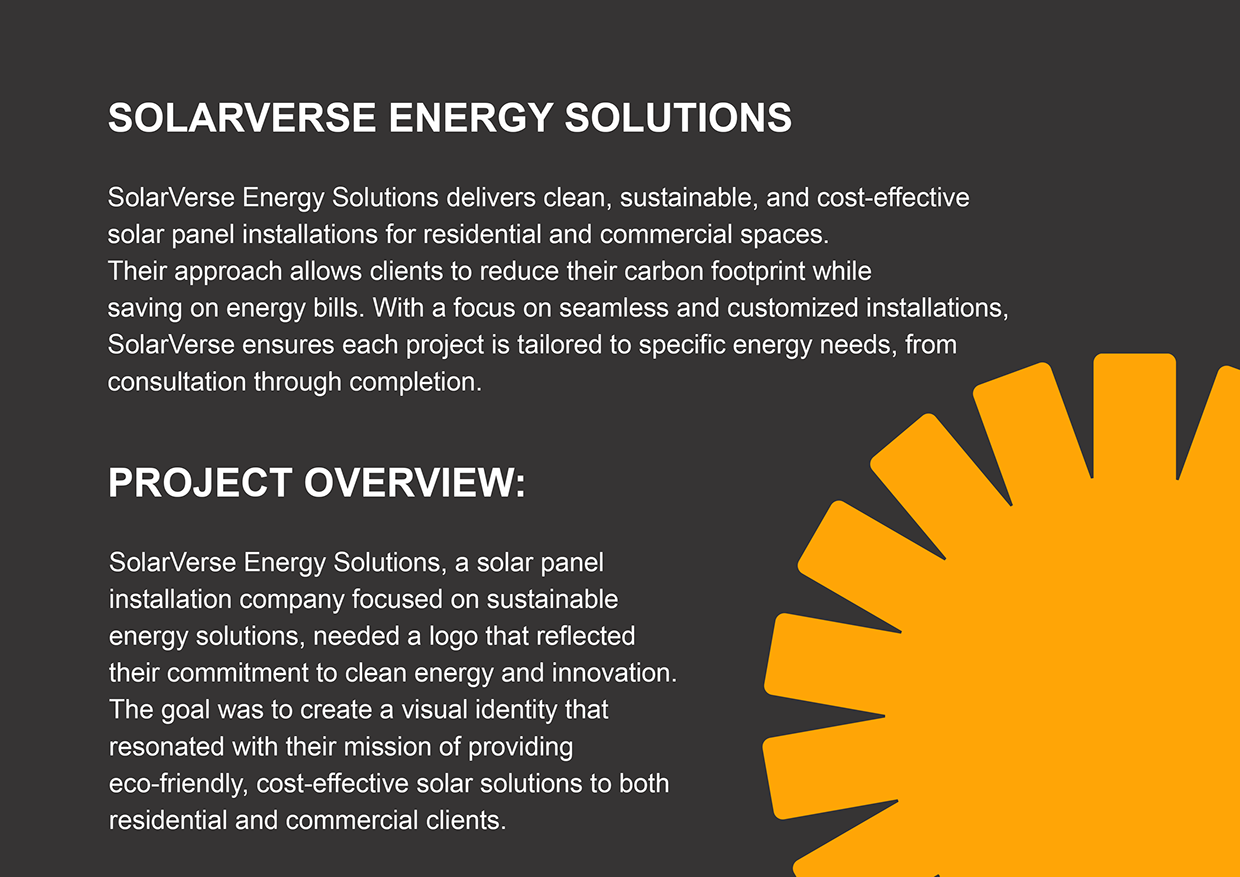 SOLARVERSE ENERGY SOLUTIONS

SolarVerse Energy Solutions delivers clean, sustainable, and cost-effective solar panel installations for residential and commercial spaces. Their approach allows clients to reduce their carbon footprint while saving on energy bills. With a focus on seamless and customized installations, SolarVerse ensures each project is tailored to specific energy needs, from consultation through completion.

PROJECT OVERVIEW:

SolarVerse Energy Solutions, a solar panel installation company focused on sustainable energy solutions, needed a logo that reflected their commitment to clean energy and innovation. The goal was to create a visual identity that resonated with their mission of providing eco-friendly, cost-effective solar solutions to both residential and commercial clients.